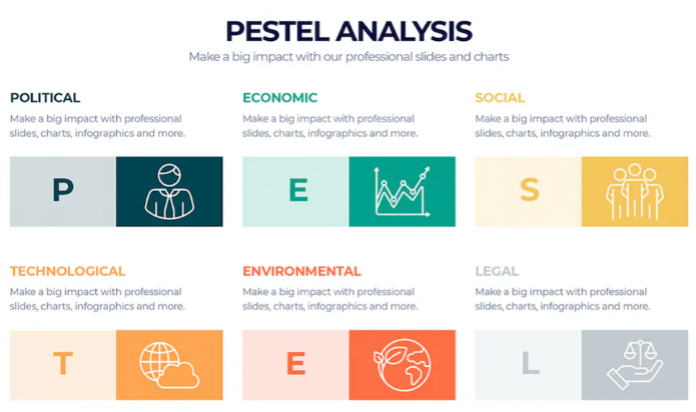 PESTEL ANALYSIS
Make a big impact with our professional slides and charts

POLITICAL
Make a big impact with professional slides, charts, infographics and more.

P

ECONOMIC
Make a big impact with professional slides, charts, infographics and more.

E

SOCIAL
Make a big impact with professional slides, charts, infographics and more.

S

TECHNOLOGICAL
Make a big impact with professional slides, charts, infographics and more.

T

ENVIRONMENTAL
Make a big impact with professional slides, charts, infographics and more.

E

LEGAL
Make a big impact with professional slides, charts, infographics and more.

L